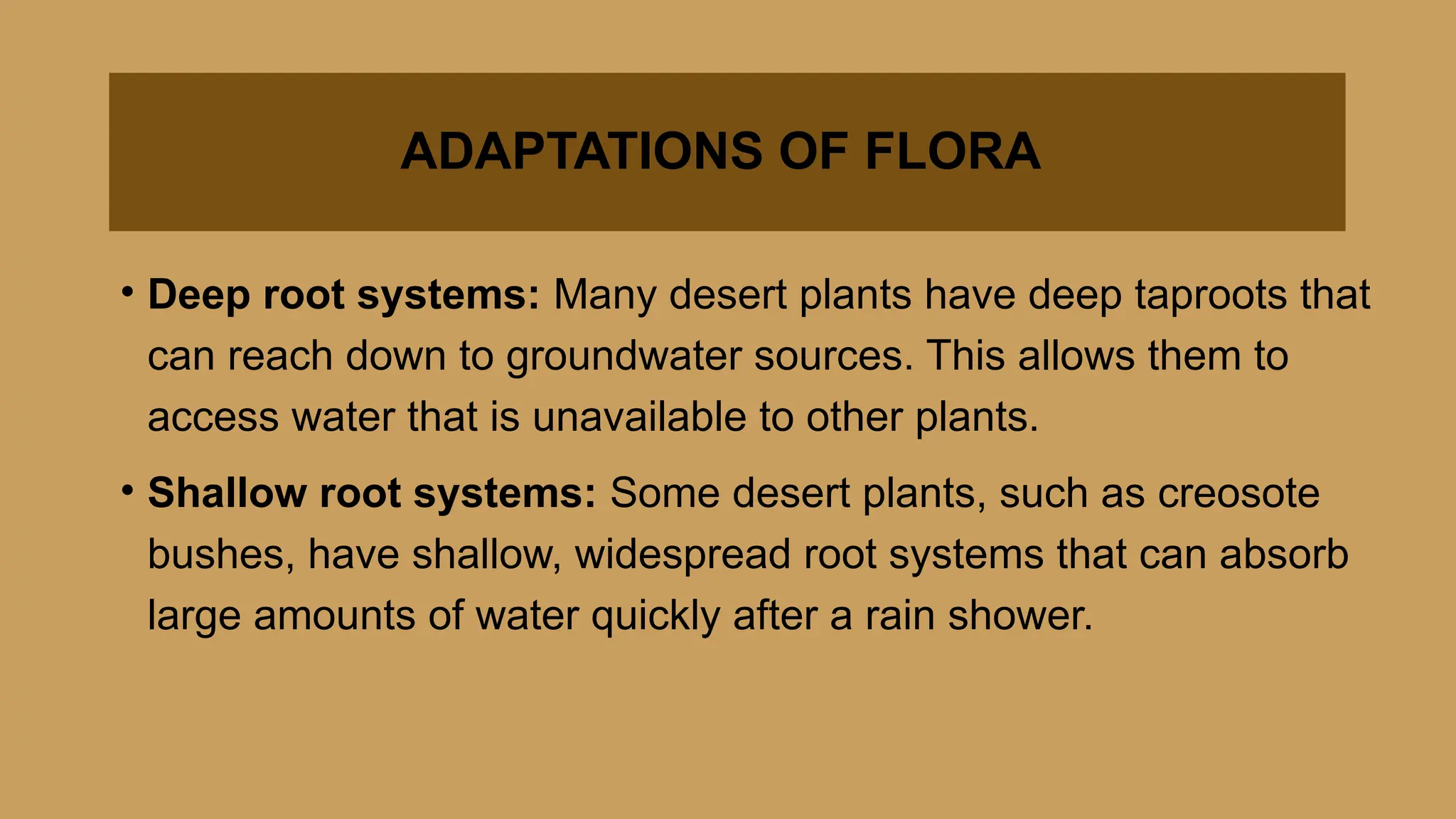 ADAPTATIONS OF FLORA

• Deep root systems: Many desert plants have deep taproots that can reach down to groundwater sources. This allows them to access water that is unavailable to other plants.

• Shallow root systems: Some desert plants, such as creosote bushes, have shallow, widespread root systems that can absorb large amounts of water quickly after a rain shower.